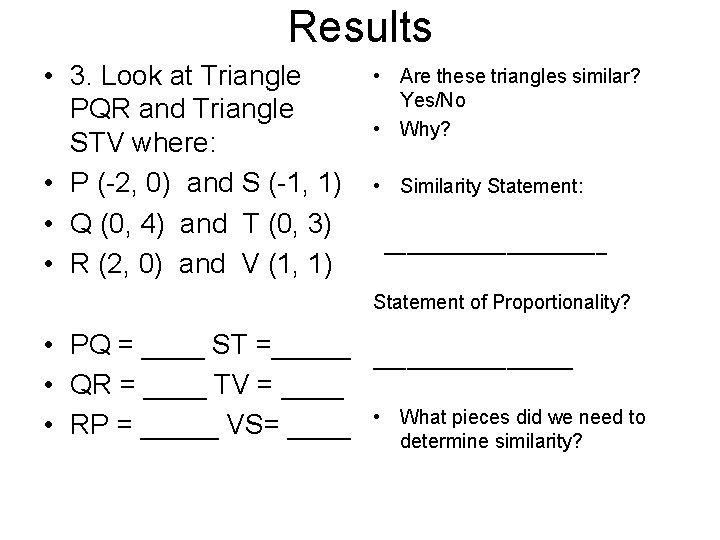 Results

• 3. Look at Triangle PQR and Triangle STV where:
• P (-2, 0) and S (-1, 1)
• Q (0, 4) and T (0, 3)
• R (2, 0) and V (1, 1)

• PQ = ____ ST =_____
• QR = ____ TV = ____
• RP = _____ VS= ____

• Are these triangles similar? Yes/No
• Why?

• Similarity Statement:

________________

Statement of Proportionality?

______________

• What pieces did we need to determine similarity?